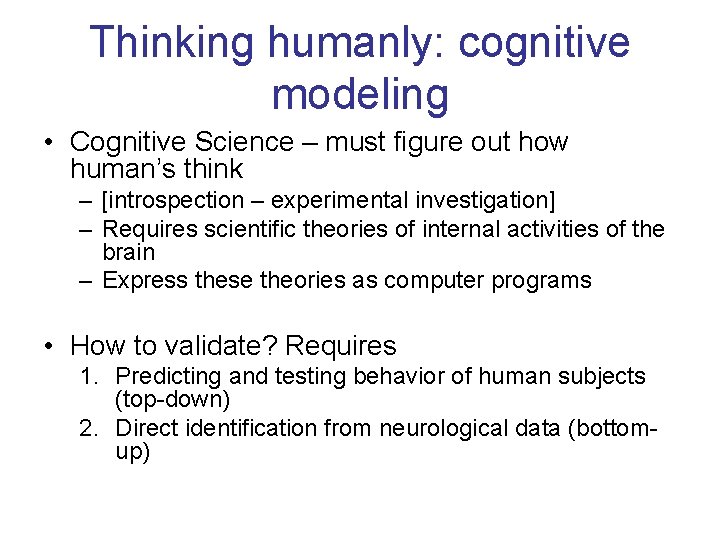 Thinking humanly: cognitive modeling

• Cognitive Science – must figure out how human's think
– [introspection – experimental investigation]
– Requires scientific theories of internal activities of the brain
– Express these theories as computer programs

• How to validate? Requires
1. Predicting and testing behavior of human subjects (top-down)
2. Direct identification from neurological data (bottom-up)